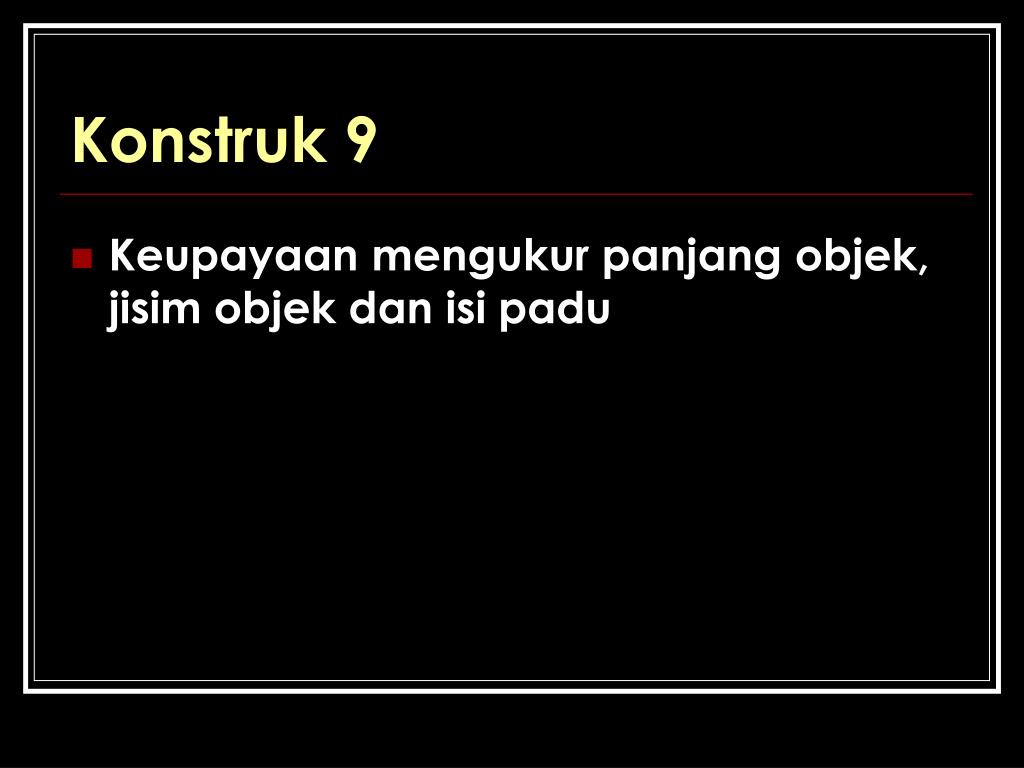 Konstruk 9

Keupayaan mengukur panjang objek, jisim objek dan isi padu